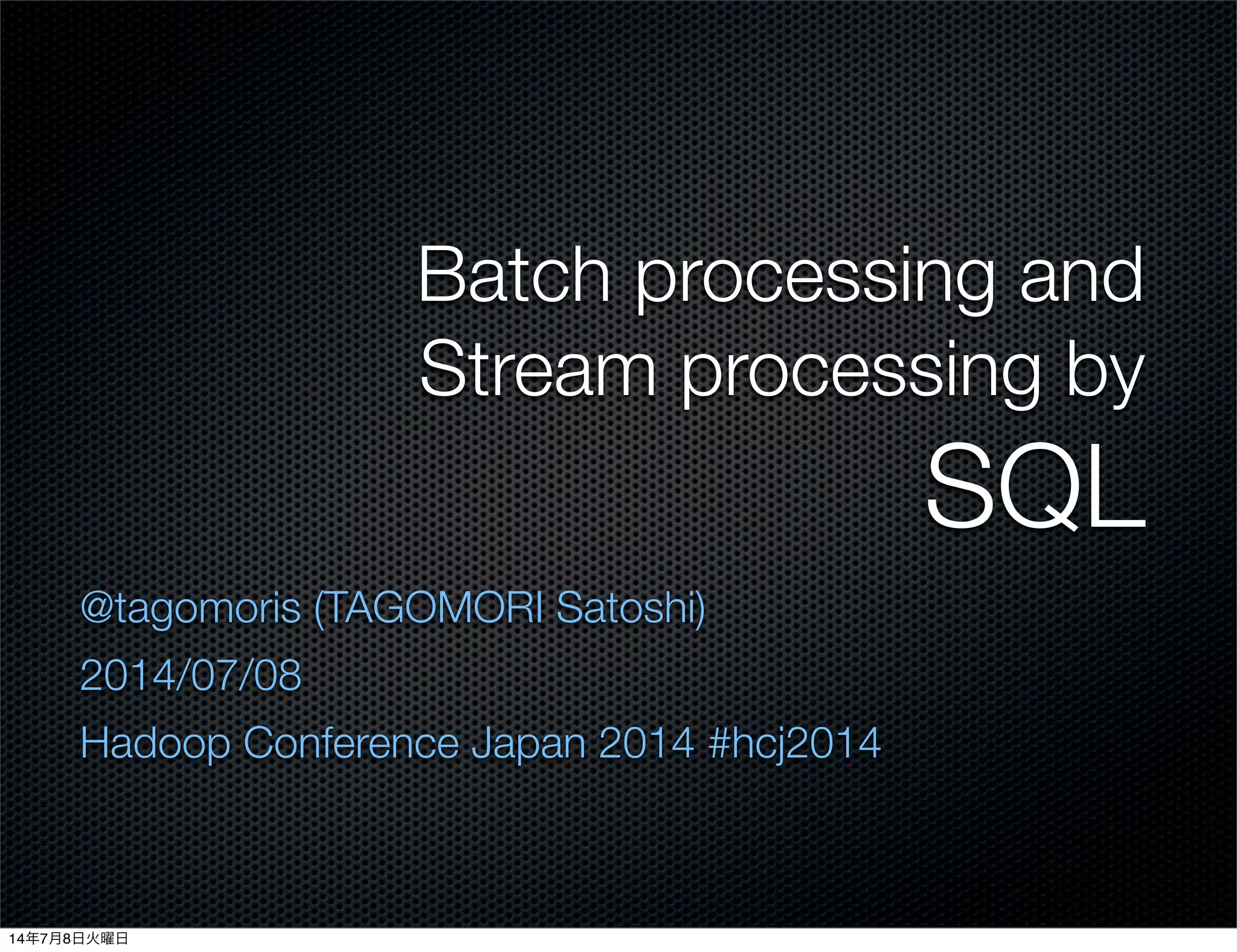 Batch processing and Stream processing by SQL

@tagomoris (TAGOMORI Satoshi)

2014/07/08

Hadoop Conference Japan 2014 #hcj2014

14年7月8日火曜日